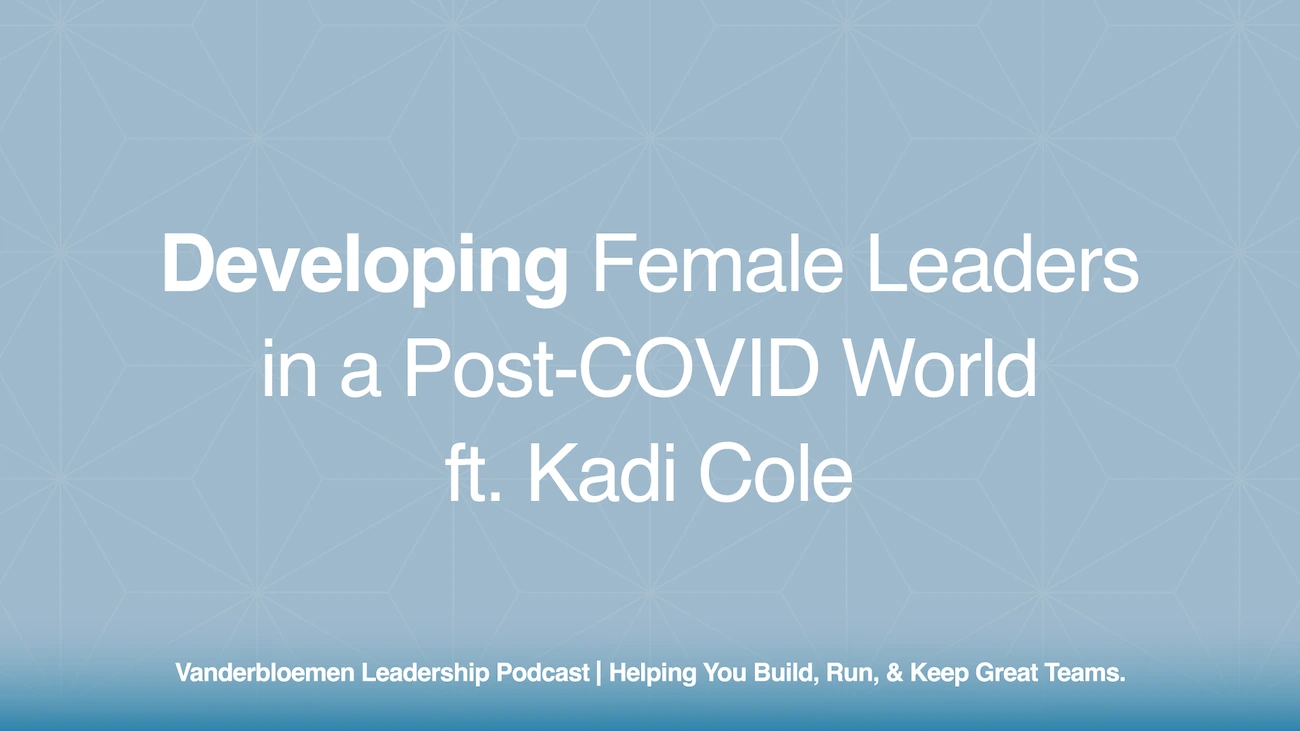 Developing Female Leaders in a Post-COVID World ft. Kadi Cole

Vanderbloemen Leadership Podcast | Helping You Build, Run, & Keep Great Teams.